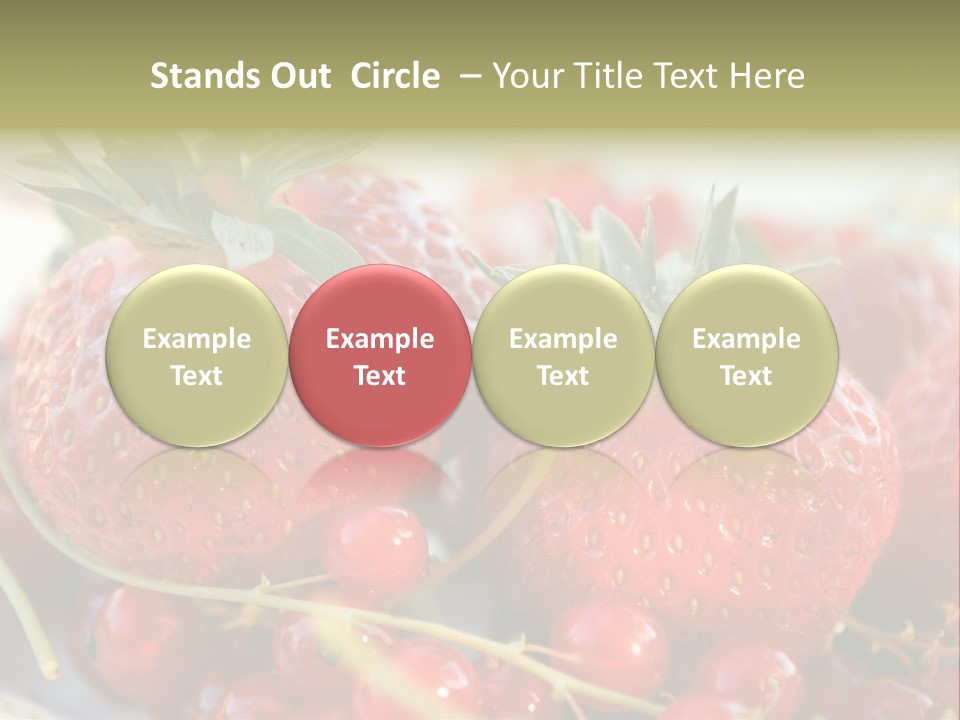 Stands Out Circle – Your Title Text Here

Example Text

Example Text

Example Text

Example Text